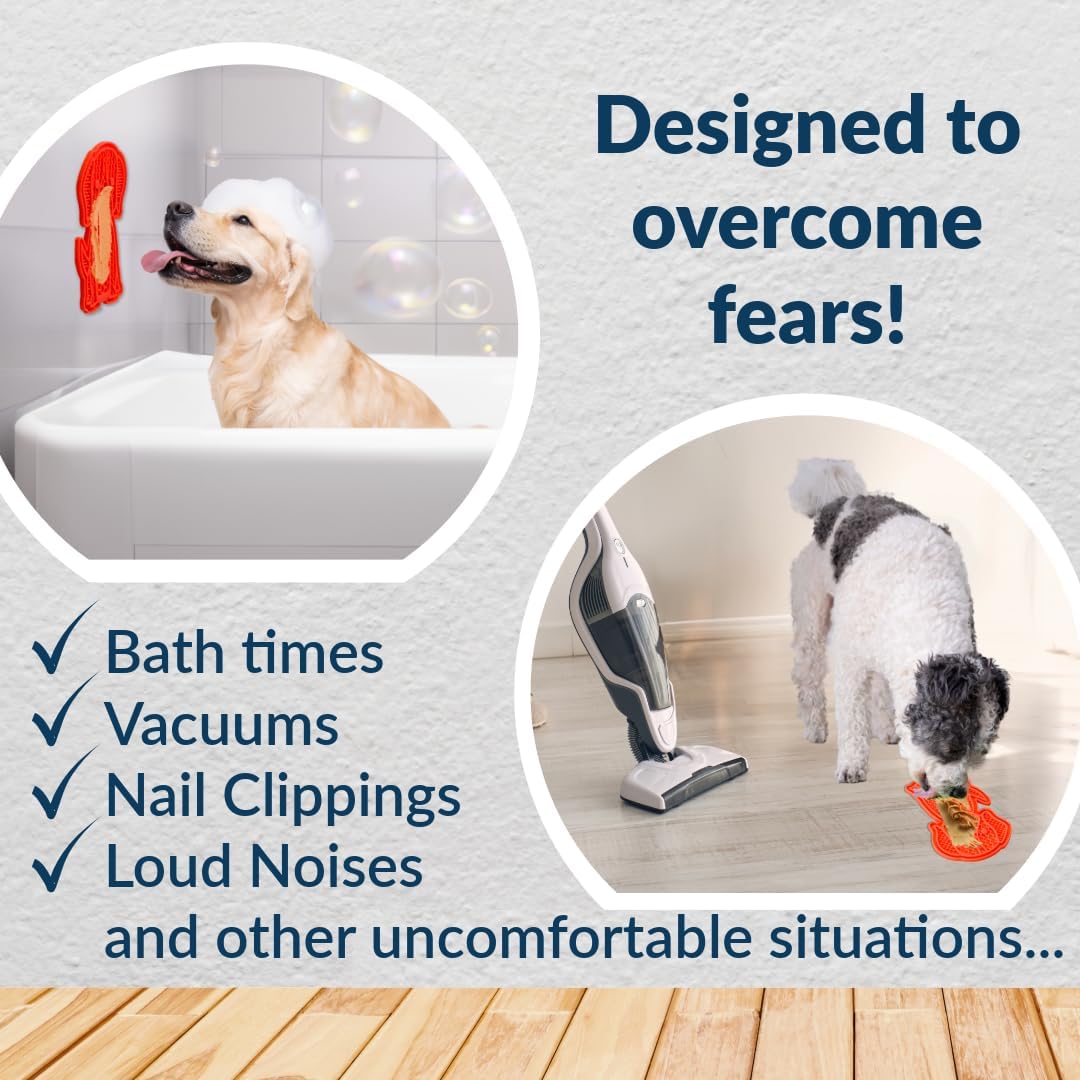 Designed to overcome fears!

✓ Bath times
✓ Vacuums
✓ Nail Clippings
✓ Loud Noises
and other uncomfortable situations...